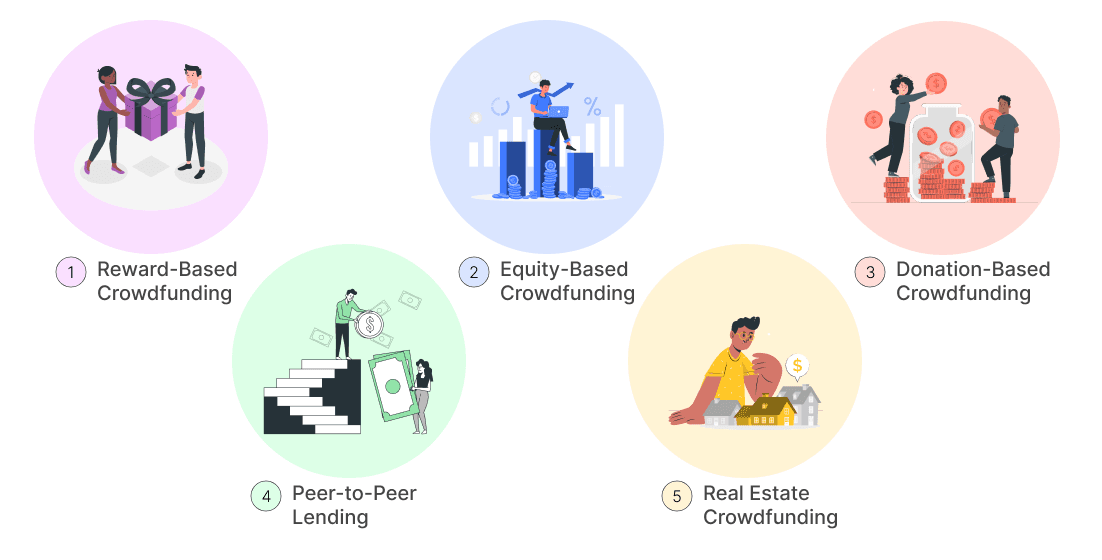 1 Reward-Based Crowdfunding

2 Equity-Based Crowdfunding

3 Donation-Based Crowdfunding

4 Peer-to-Peer Lending

5 Real Estate Crowdfunding